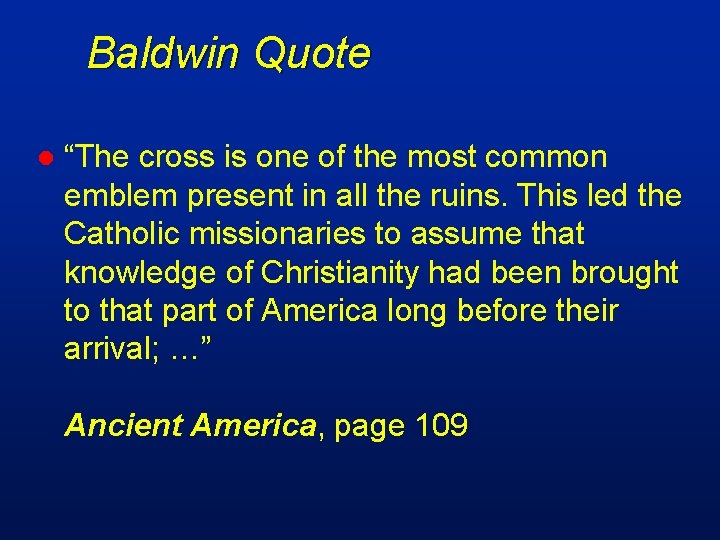 Baldwin Quote

“The cross is one of the most common emblem present in all the ruins. This led the Catholic missionaries to assume that knowledge of Christianity had been brought to that part of America long before their arrival; …”

Ancient America, page 109